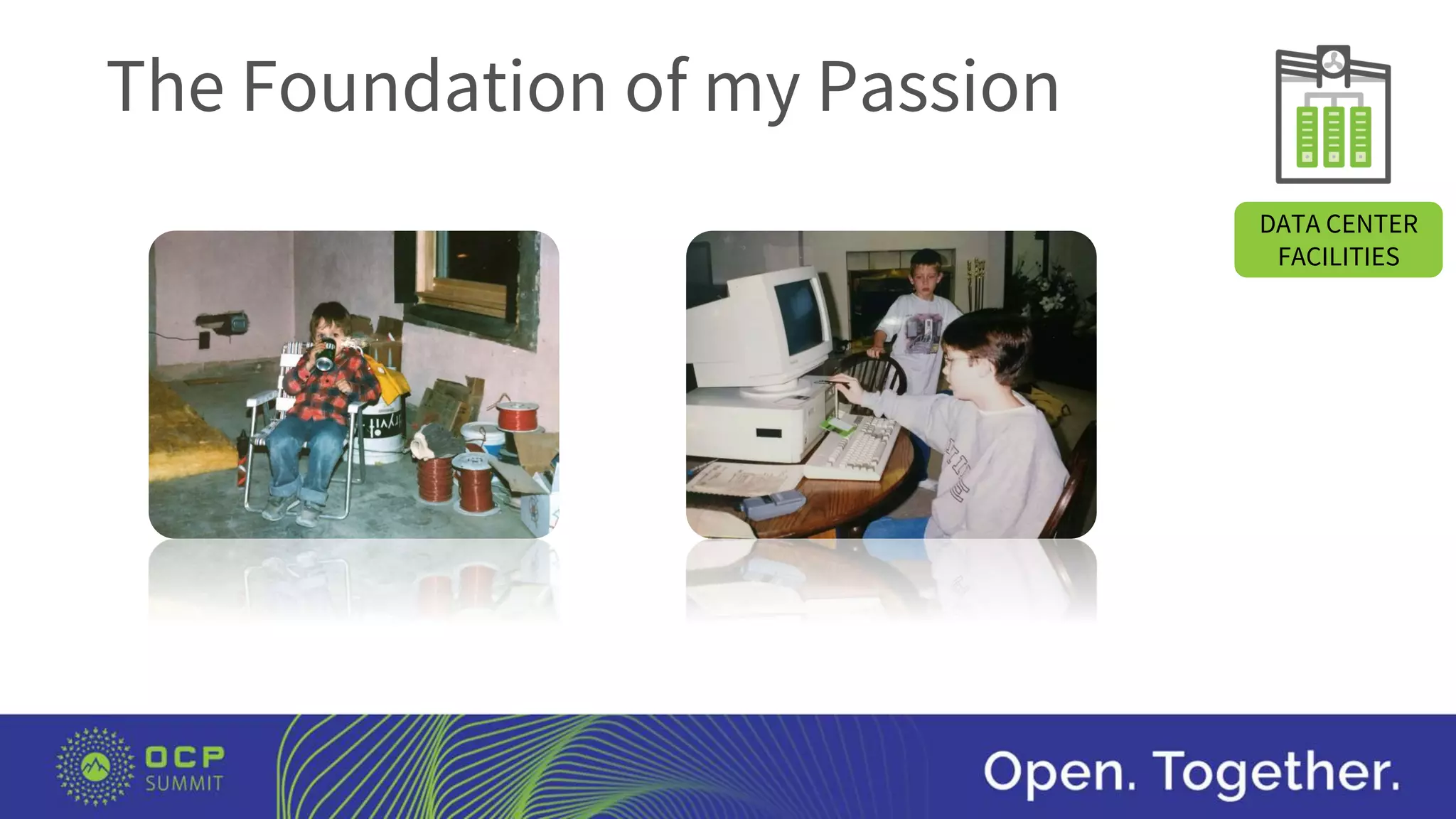 The Foundation of my Passion

DATA CENTER FACILITIES

OCP SUMMIT

Open. Together.